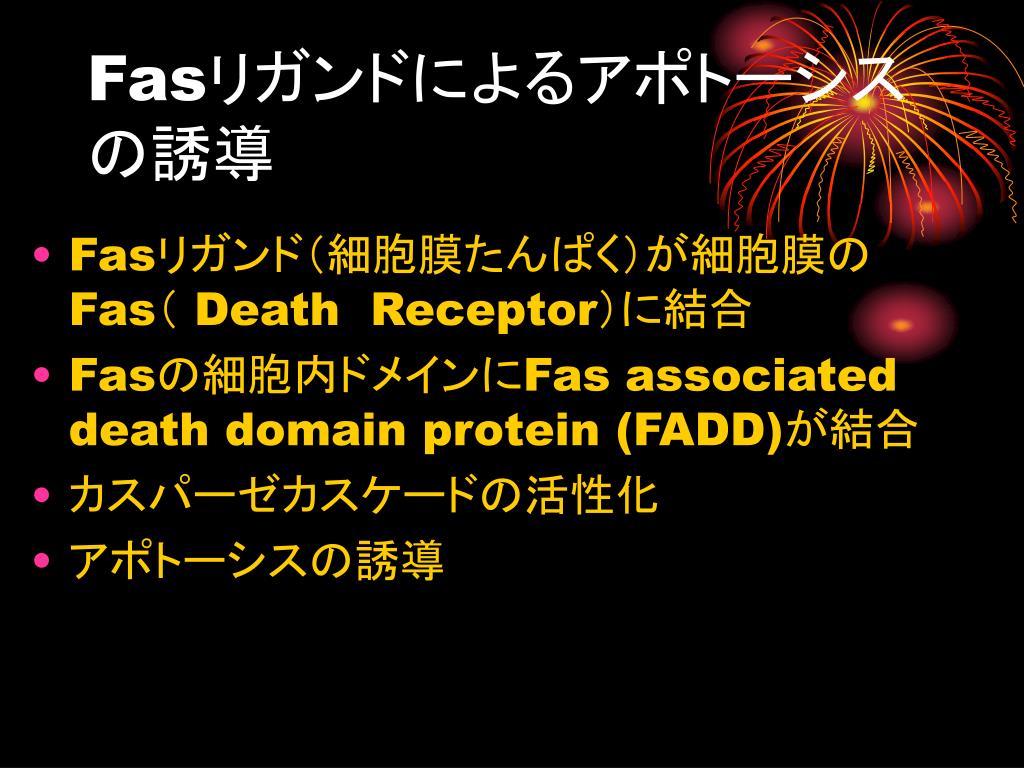 Fasリガンドによるアポトーシスの誘導

• Fasリガンド（細胞膜たんぱく）が細胞膜のFas（ Death Receptor）に結合
• Fasの細胞内ドメインにFas associated death domain protein (FADD)が結合
• カスパーゼカスケードの活性化
• アポトーシスの誘導